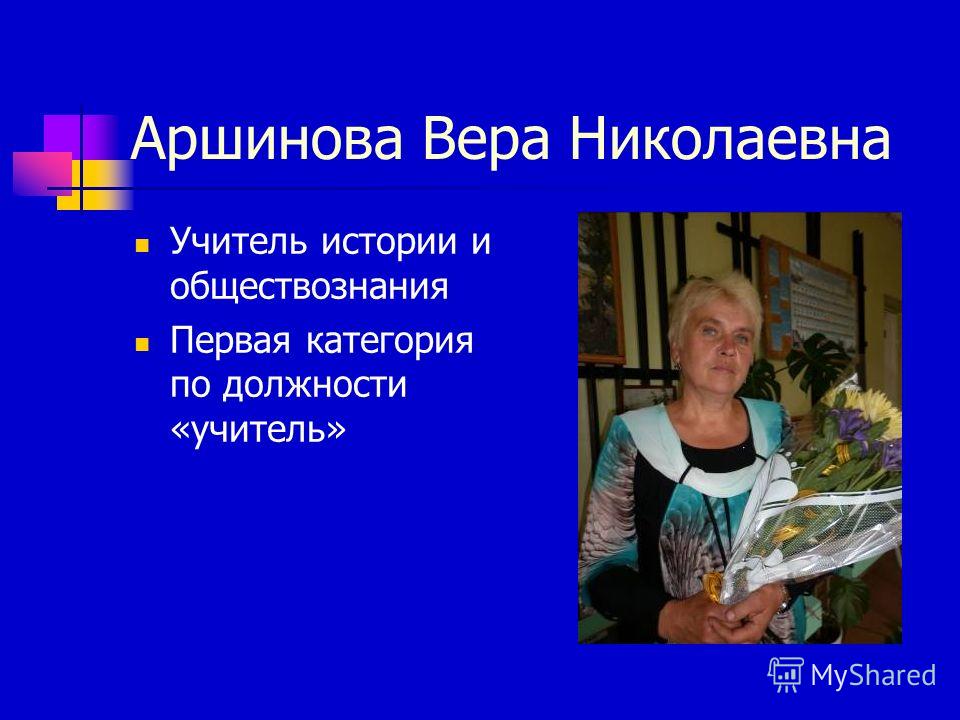 Аршинова Вера Николаевна

Учитель истории и обществознания

Первая категория по должности «учитель»

MyShared